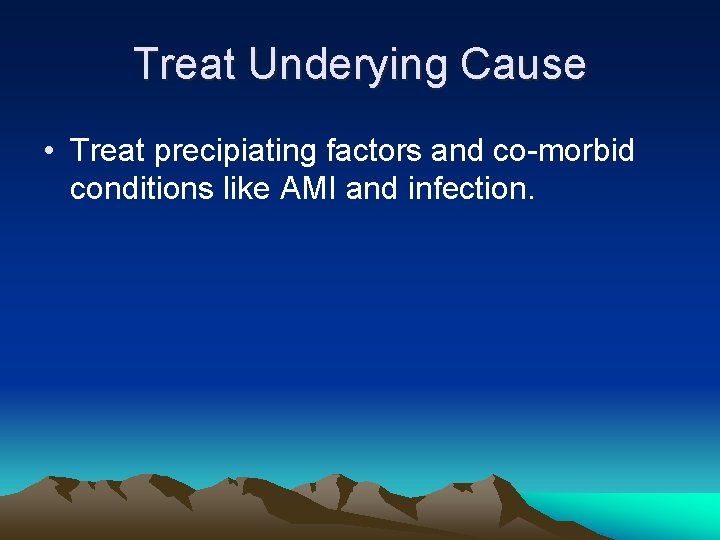 Treat Underying Cause

• Treat precipiating factors and co-morbid conditions like AMI and infection.